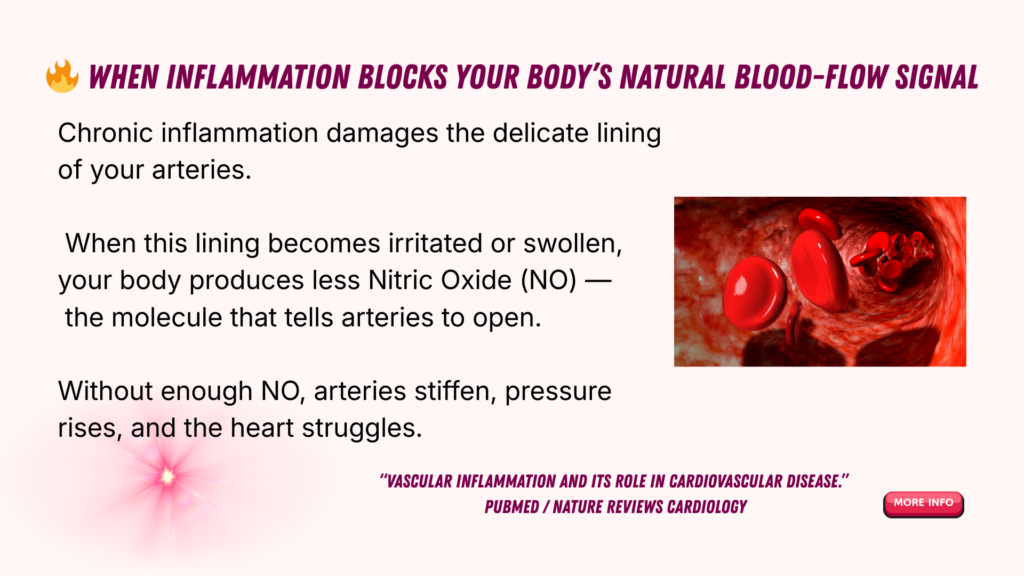 🔥 WHEN INFLAMMATION BLOCKS YOUR BODY'S NATURAL BLOOD-FLOW SIGNAL

Chronic inflammation damages the delicate lining of your arteries.

When this lining becomes irritated or swollen, your body produces less Nitric Oxide (NO) — the molecule that tells arteries to open.

Without enough NO, arteries stiffen, pressure rises, and the heart struggles.

"VASCULAR INFLAMMATION AND ITS ROLE IN CARDIOVASCULAR DISEASE." PUBMED / NATURE REVIEWS CARDIOLOGY

MORE INFO